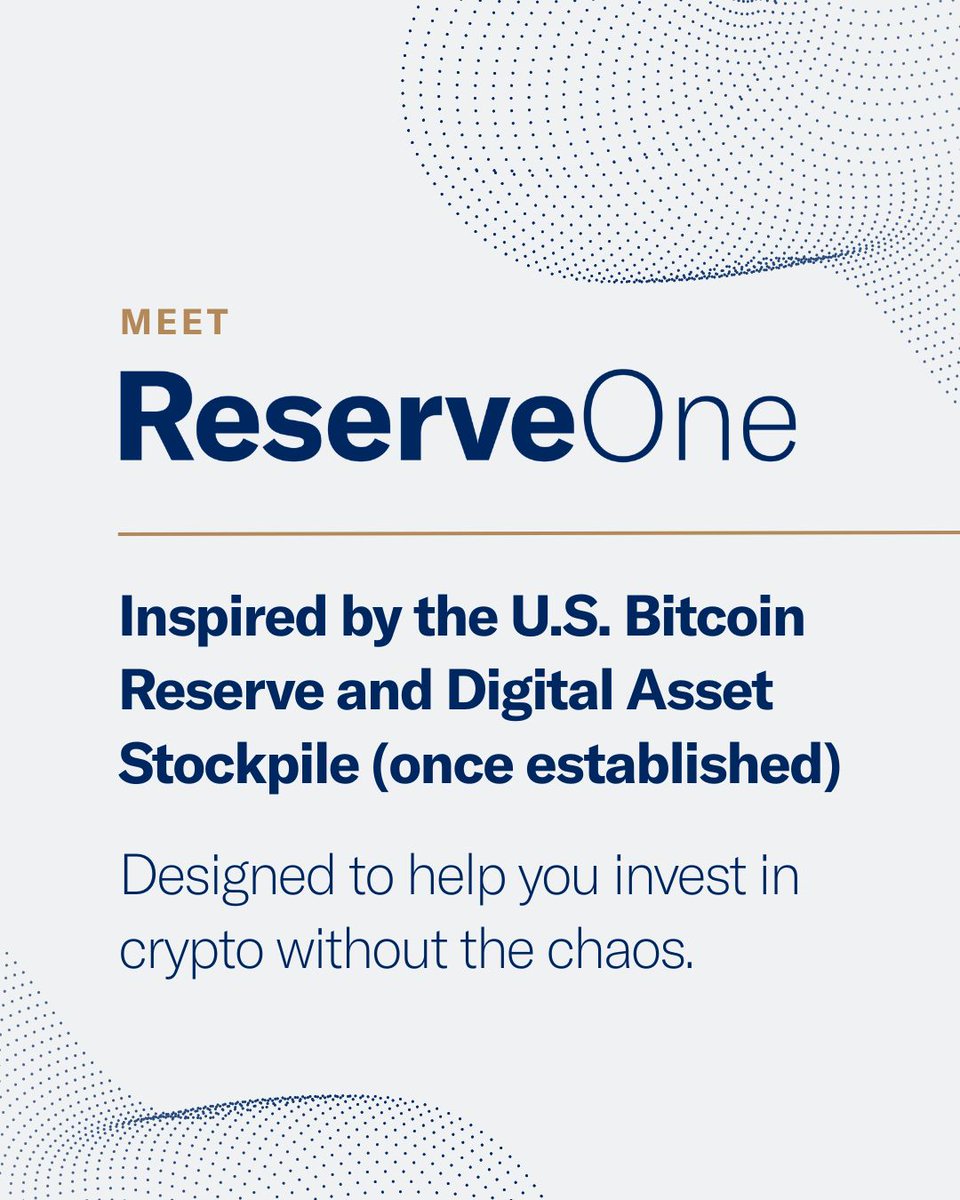 MEET

ReserveOne

Inspired by the U.S. Bitcoin Reserve and Digital Asset Stockpile (once established)

Designed to help you invest in crypto without the chaos.